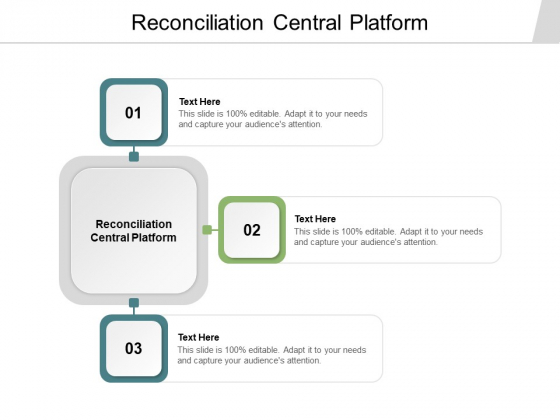 Reconciliation Central Platform

01

Text Here
This slide is 100% editable. Adapt it to your needs and capture your audience's attention.

Reconciliation Central Platform

02

Text Here
This slide is 100% editable. Adapt it to your needs and capture your audience's attention.

03

Text Here
This slide is 100% editable. Adapt it to your needs and capture your audience's attention.